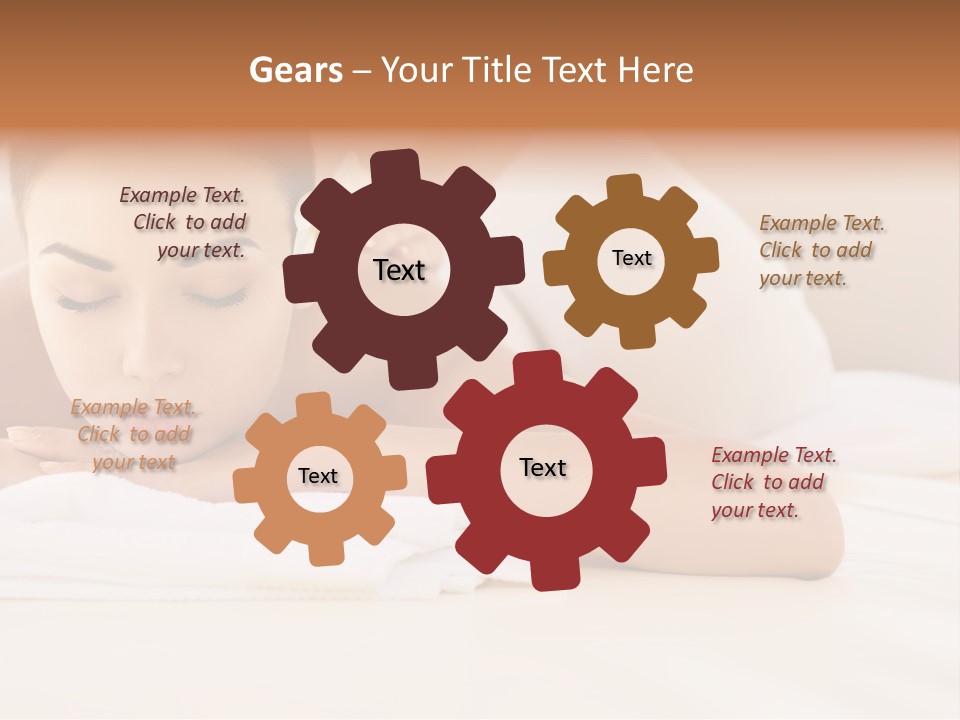 Gears – Your Title Text Here

Example Text. Click to add your text.

Text

Text

Example Text. Click to add your text.

Example Text. Click to add your text

Text

Text

Example Text. Click to add your text.